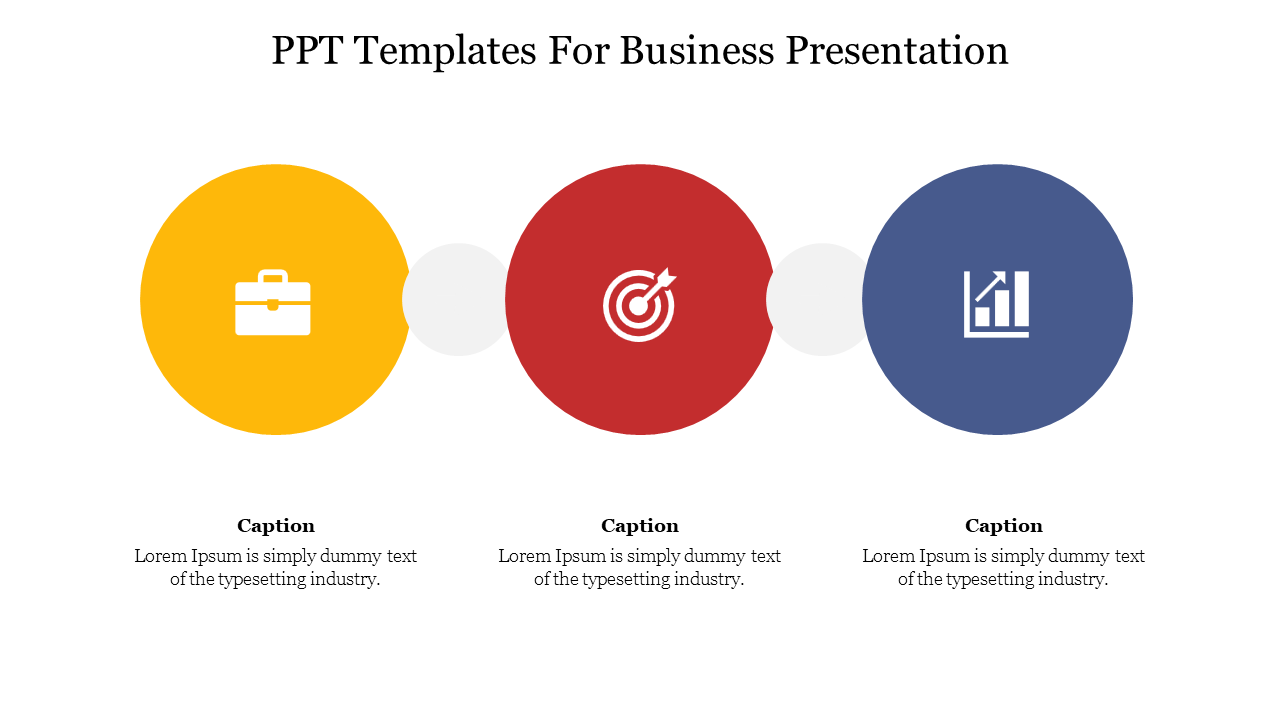 PPT Templates For Business Presentation

Caption
Lorem Ipsum is simply dummy text of the typesetting industry.

Caption
Lorem Ipsum is simply dummy text of the typesetting industry.

Caption
Lorem Ipsum is simply dummy text of the typesetting industry.